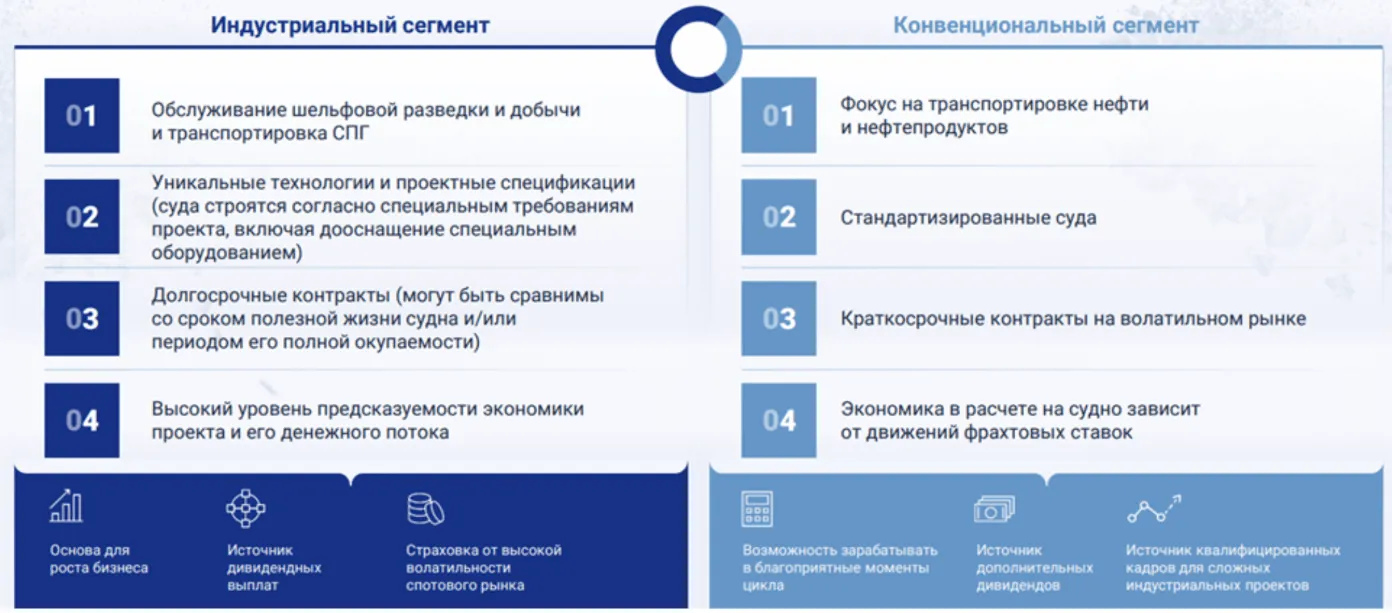 Индустриальный сегмент

01 Обслуживание шельфовой разведки и добычи и транспортировка СПГ

02 Уникальные технологии и проектные спецификации (суда строятся согласно специальным требованиям проекта, включая дооснащение специальным оборудованием)

03 Долгосрочные контракты (могут быть сравнимы со сроком полезной жизни судна и/или периодом его полной окупаемости)

04 Высокий уровень предсказуемости экономики проекта и его денежного потока

Основа для роста бизнеса

Источник дивидендных выплат

Страховка от высокой волатильности спотового рынка

Конвенциональный сегмент

01 Фокус на транспортировке нефти и нефтепродуктов

02 Стандартизированные суда

03 Краткосрочные контракты на волатильном рынке

04 Экономика в расчете на судно зависит от движений фрахтовых ставок

Возможность зарабатывать в благоприятные моменты цикла

Источник дополнительных дивидендов

Источник квалифицированных кадров для сложных индустриальных проектов